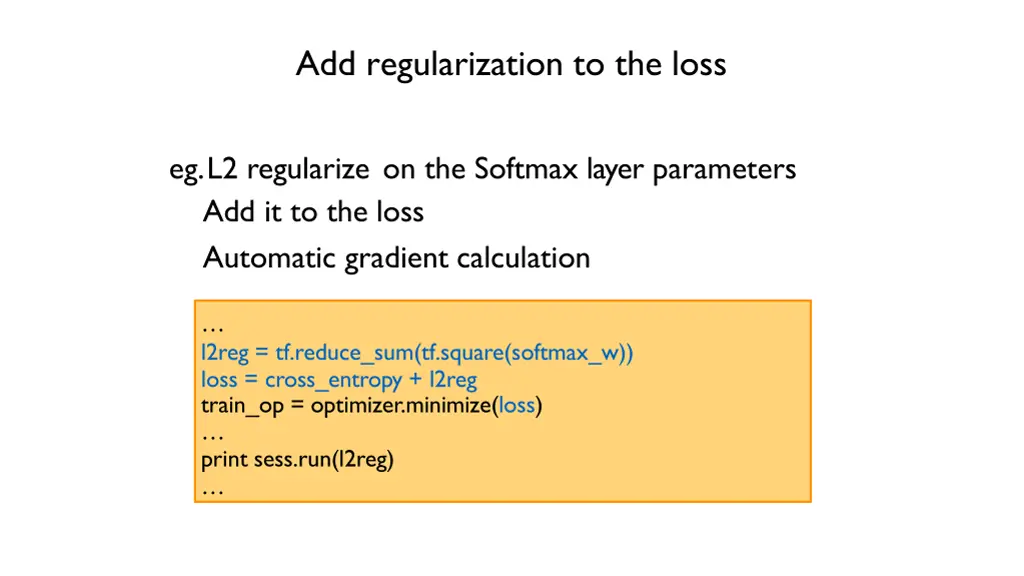 Add regularization to the loss

eg. L2 regularize on the Softmax layer parameters

Add it to the loss

Automatic gradient calculation

…
l2reg = tf.reduce_sum(tf.square(softmax_w))
loss = cross_entropy + l2reg
train_op = optimizer.minimize(loss)
…
print sess.run(l2reg)
…